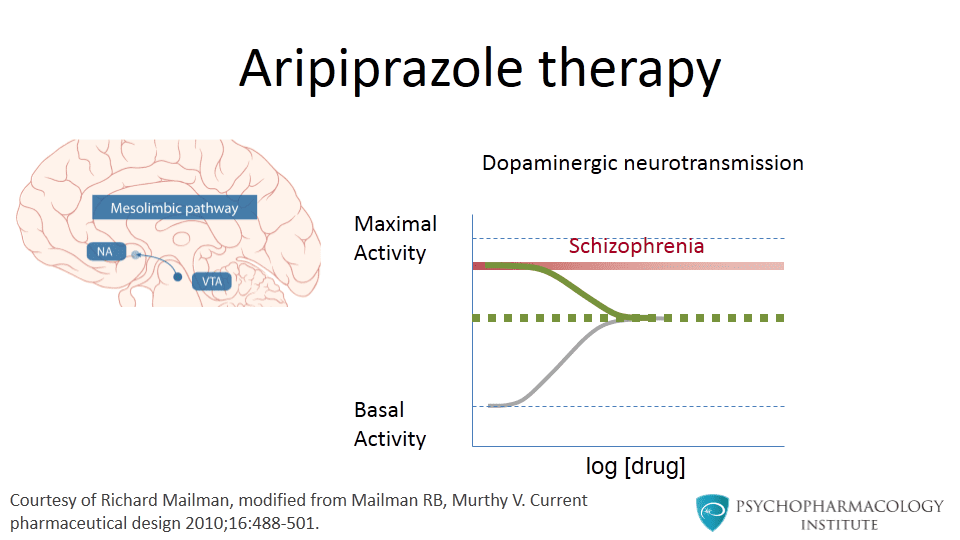 Aripiprazole therapy

Mesolimbic pathway

NA

VTA

Dopaminergic neurotransmission

Maximal Activity

Schizophrenia

Basal Activity

log [drug]

Courtesy of Richard Mailman, modified from Mailman RB, Murthy V. Current pharmaceutical design 2010;16:488-501.

PSYCHOPHARMACOLOGY INSTITUTE